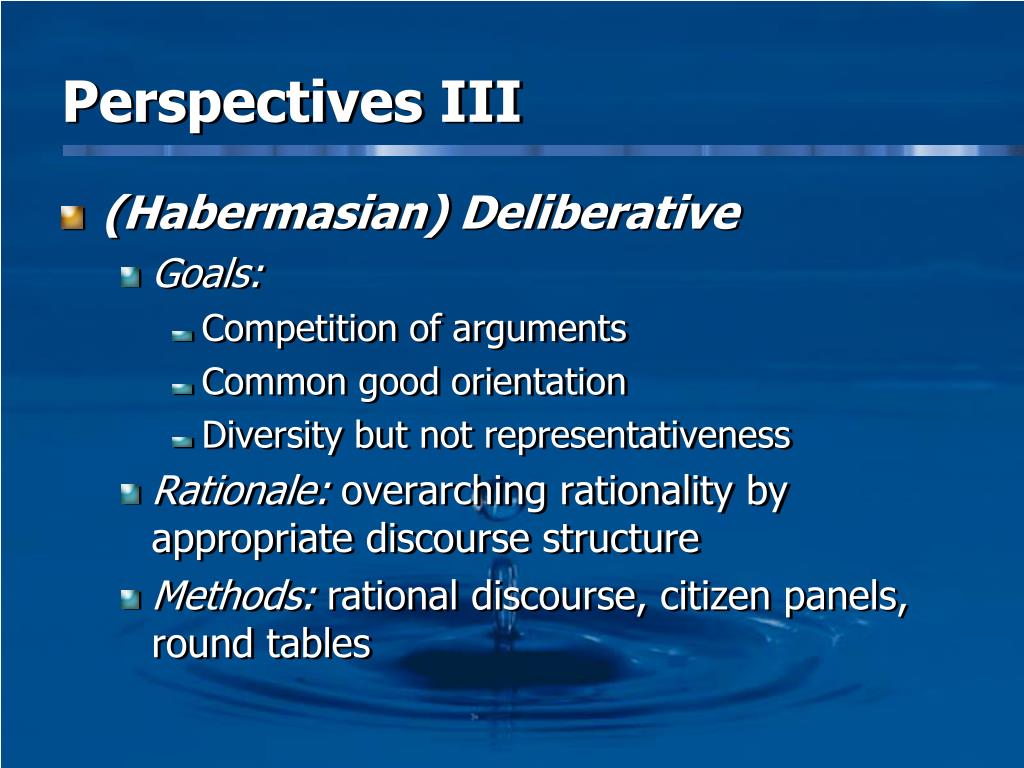 Perspectives III

(Habermasian) Deliberative

Goals:

Competition of arguments

Common good orientation

Diversity but not representativeness

Rationale: overarching rationality by appropriate discourse structure

Methods: rational discourse, citizen panels, round tables